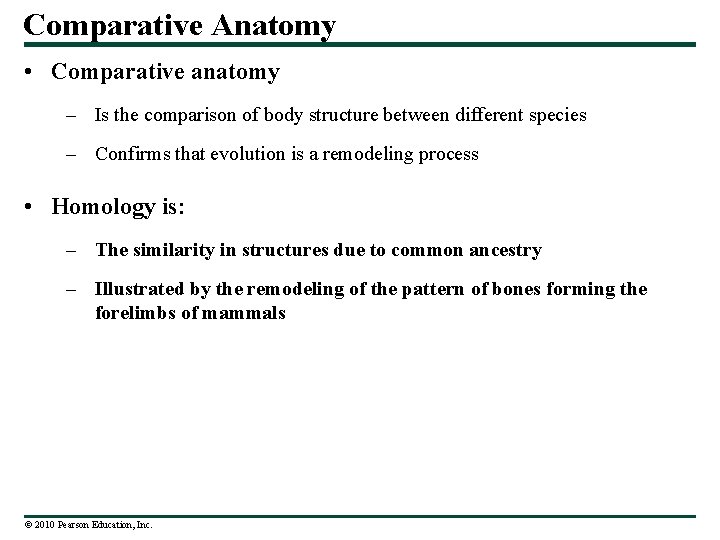 Comparative Anatomy

• Comparative anatomy

– Is the comparison of body structure between different species

– Confirms that evolution is a remodeling process

• Homology is:

– The similarity in structures due to common ancestry

– Illustrated by the remodeling of the pattern of bones forming the forelimbs of mammals

© 2010 Pearson Education, Inc.